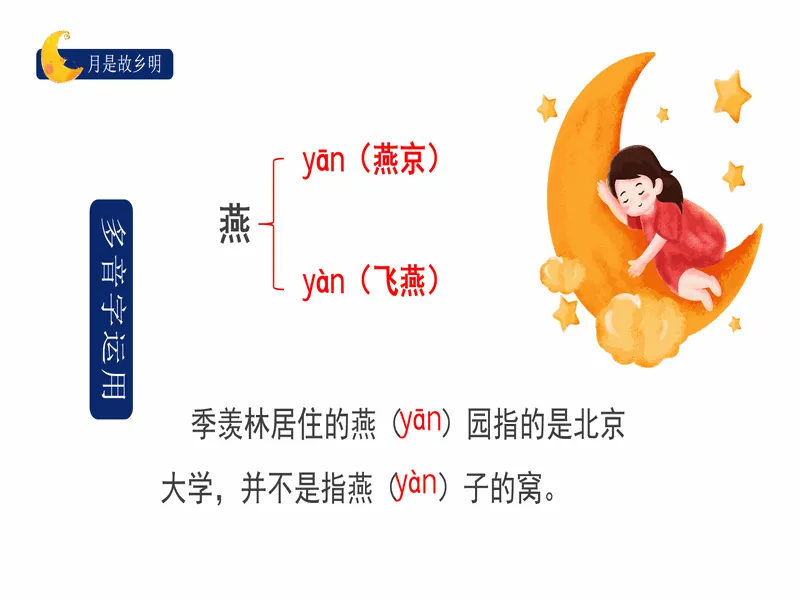 月是故乡明

多音字运用

燕

yān（燕京）

yàn（飞燕）

季羡林居住的燕（yān）园指的是北京大学，并不是指燕（yàn）子的窝。